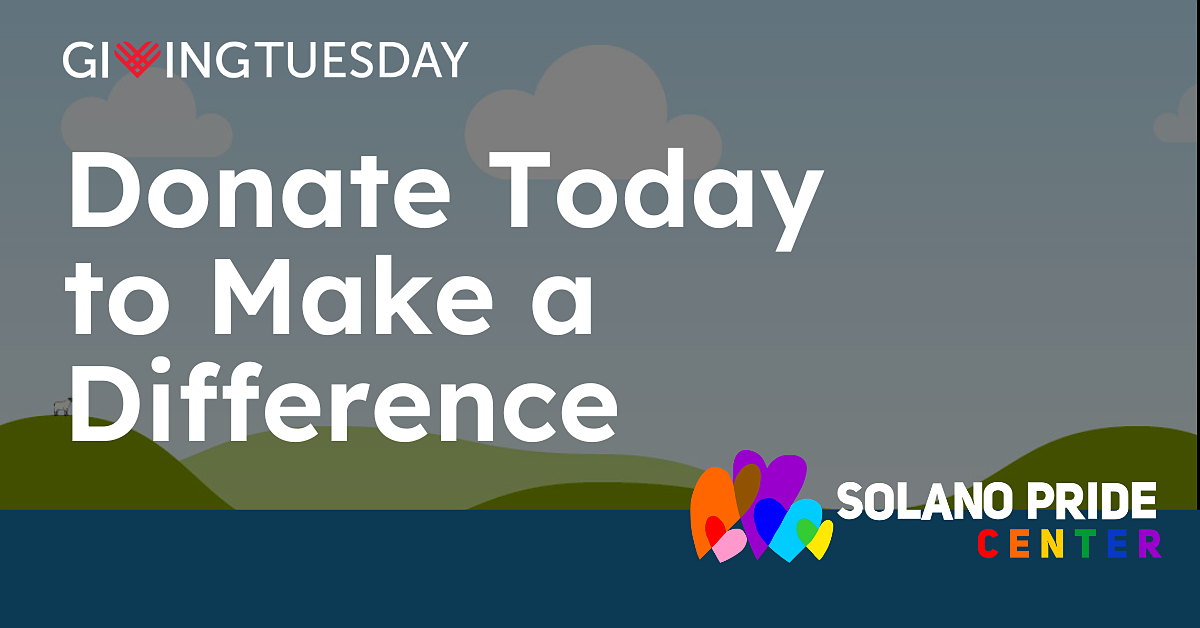 GIVINGTUESDAY

Donate Today to Make a Difference

SOLANO PRIDE CENTER